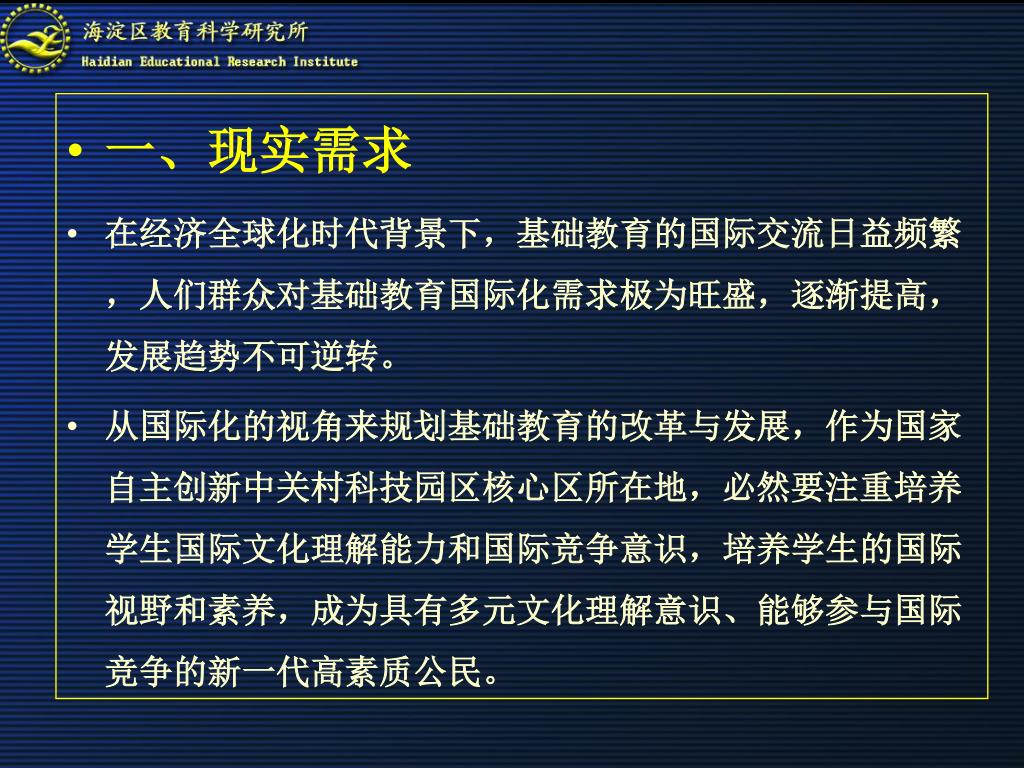 海淀区教育科学研究所
Haidian Educational Research Institute

• 一、现实需求

• 在经济全球化时代背景下，基础教育的国际交流日益频繁，人们群众对基础教育国际化需求极为旺盛，逐渐提高，发展趋势不可逆转。

• 从国际化的视角来规划基础教育的改革与发展，作为国家自主创新中关村科技园区核心区所在地，必然要注重培养学生国际文化理解能力和国际竞争意识，培养学生的国际视野和素养，成为具有多元文化理解意识、能够参与国际竞争的新一代高素质公民。